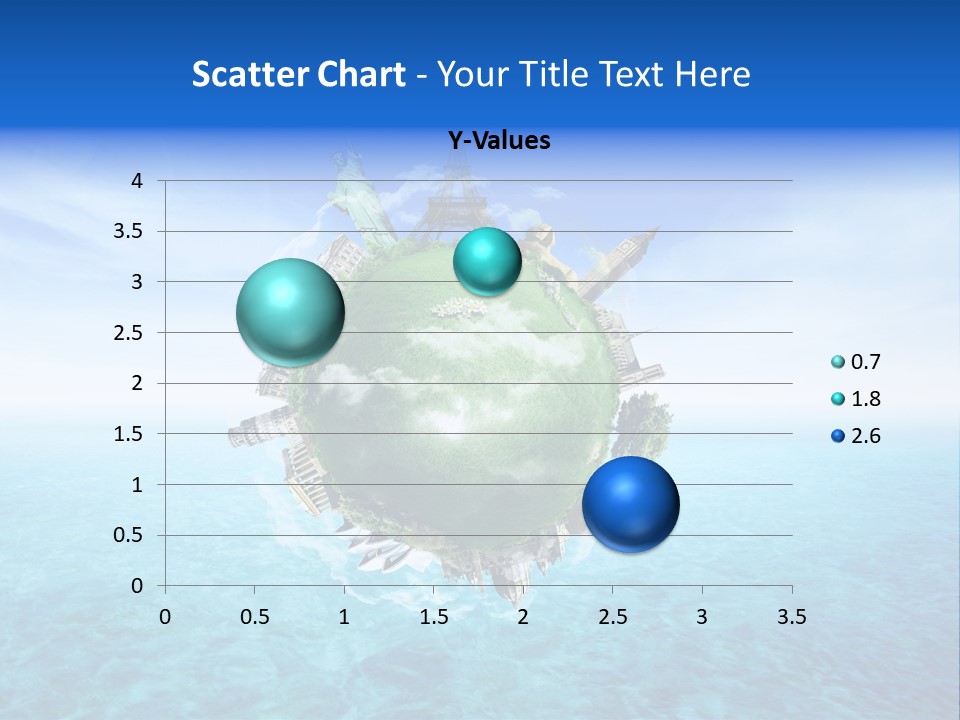 Scatter Chart - Your Title Text Here

Y-Values

4
3.5
3
2.5
2
1.5
1
0.5
0

0 0.5 1 1.5 2 2.5 3 3.5

0.7
1.8
2.6